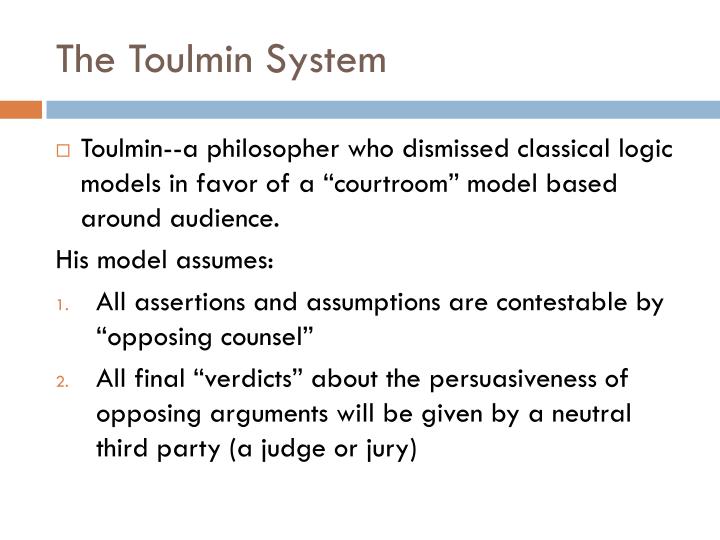 The Toulmin System

□ Toulmin--a philosopher who dismissed classical logic models in favor of a “courtroom” model based around audience.

His model assumes:

1. All assertions and assumptions are contestable by “opposing counsel”
2. All final “verdicts” about the persuasiveness of opposing arguments will be given by a neutral third party (a judge or jury)